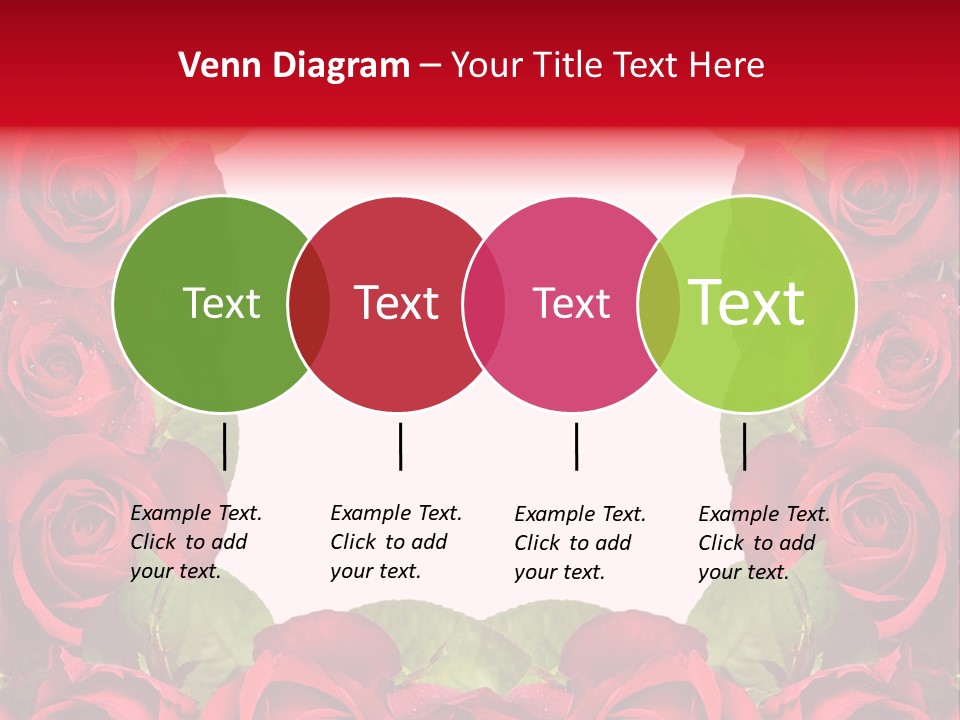 Venn Diagram – Your Title Text Here

Text

Text

Text

Text

Example Text. Click to add your text.

Example Text. Click to add your text.

Example Text. Click to add your text.

Example Text. Click to add your text.